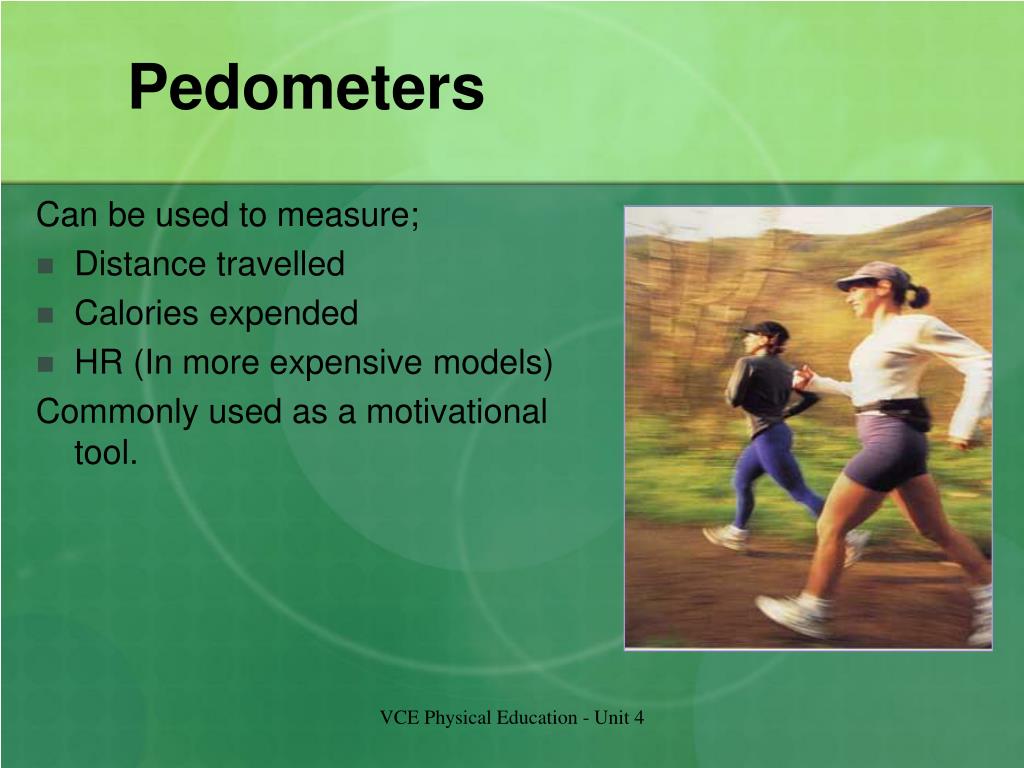 Pedometers

Can be used to measure;

- Distance travelled
- Calories expended
- HR (In more expensive models)

Commonly used as a motivational tool.

VCE Physical Education - Unit 4